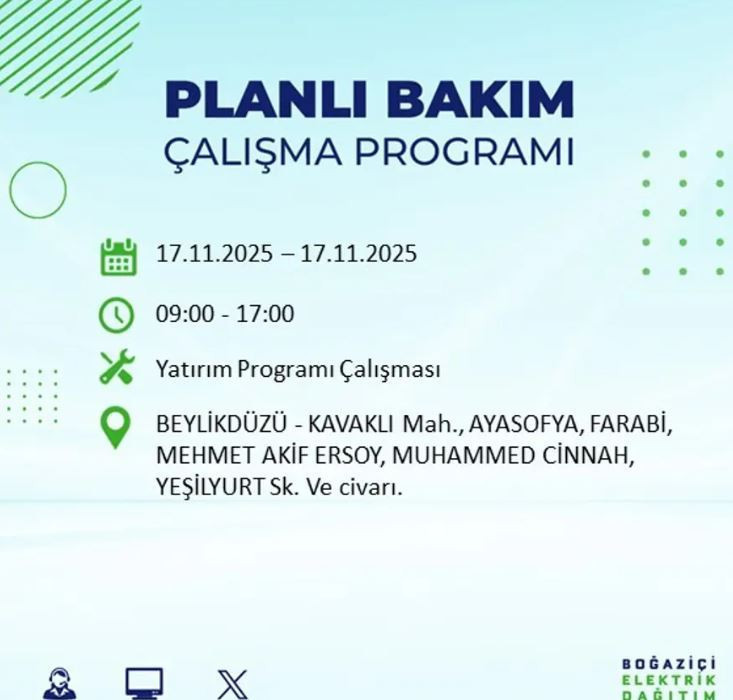 PLANLI BAKIM
ÇALIŞMA PROGRAMI

17.11.2025 – 17.11.2025

09:00 - 17:00

Yatırım Programı Çalışması

BEYLİKDÜZÜ - KAVAKLI Mah., AYASOFYA, FARABİ, MEHMET AKİF ERSOY, MUHAMMED CİNNAH, YEŞİLYURT Sk. Ve civarı.

BOĞAZİÇİ
ELEKTRİK
DAĞITIM